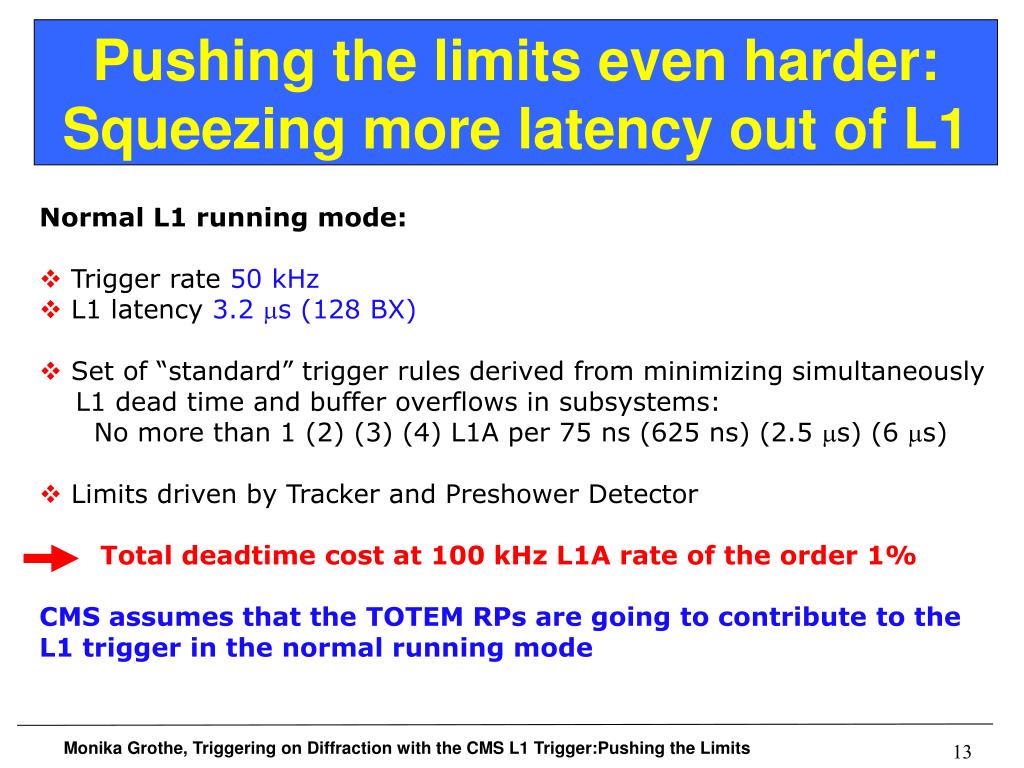 Pushing the limits even harder: Squeezing more latency out of L1

Normal L1 running mode:

❖ Trigger rate 50 kHz
❖ L1 latency 3.2 $\mu$s (128 BX)

❖ Set of “standard” trigger rules derived from minimizing simultaneously L1 dead time and buffer overflows in subsystems:
No more than 1 (2) (3) (4) L1A per 75 ns (625 ns) (2.5 $\mu$s) (6 $\mu$s)

❖ Limits driven by Tracker and Preshower Detector

Total deadtime cost at 100 kHz L1A rate of the order 1%

CMS assumes that the TOTEM RPs are going to contribute to the L1 trigger in the normal running mode

Monika Grothe, Triggering on Diffraction with the CMS L1 Trigger:Pushing the Limits

13